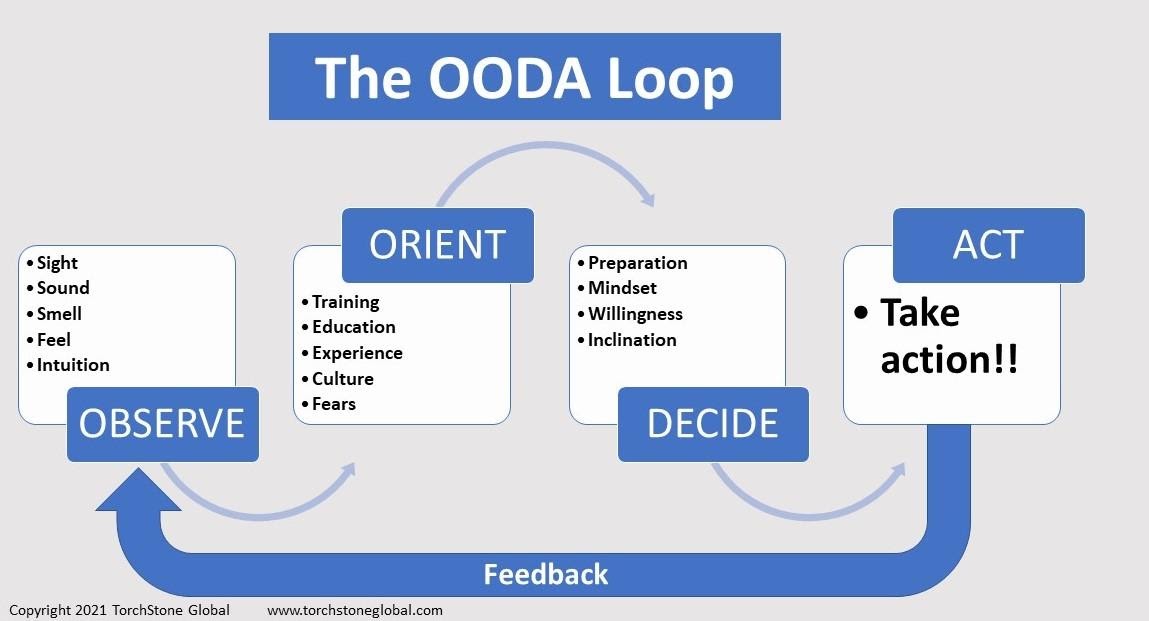 The OODA Loop

• Sight
• Sound
• Smell
• Feel
• Intuition

OBSERVE

ORIENT

• Training
• Education
• Experience
• Culture
• Fears

• Preparation
• Mindset
• Willingness
• Inclination

DECIDE

ACT

• Take action!!

Feedback

Copyright 2021 TorchStone Global www.torchstoneglobal.com